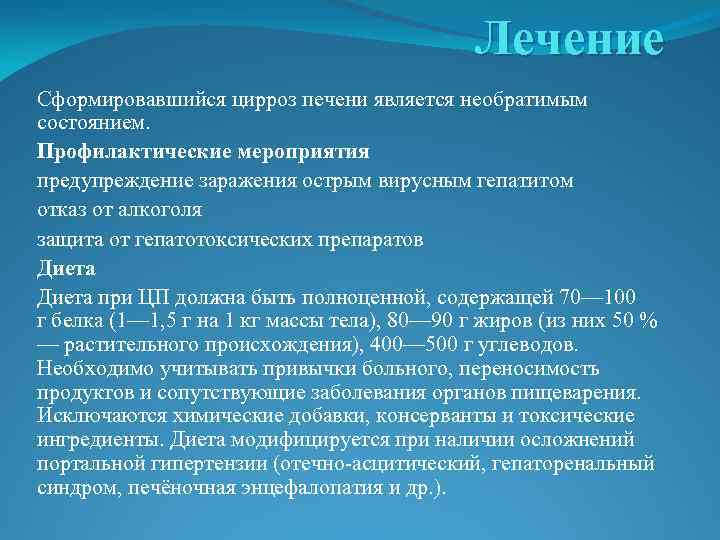 Лечение

Сформировавшийся цирроз печени является необратимым состоянием.

Профилактические мероприятия

предупреждение заражения острым вирусным гепатитом

отказ от алкоголя

защита от гепатотоксических препаратов

Диета

Диета при ЦП должна быть полноценной, содержащей 70—100 г белка (1—1,5 г на 1 кг массы тела), 80—90 г жиров (из них 50 % — растительного происхождения), 400—500 г углеводов. Необходимо учитывать привычки больного, переносимость продуктов и сопутствующие заболевания органов пищеварения. Исключаются химические добавки, консерванты и токсические ингредиенты. Диета модифицируется при наличии осложнений портальной гипертензии (отечно-асцитический, гепаторенальный синдром, печёночная энцефалопатия и др.).